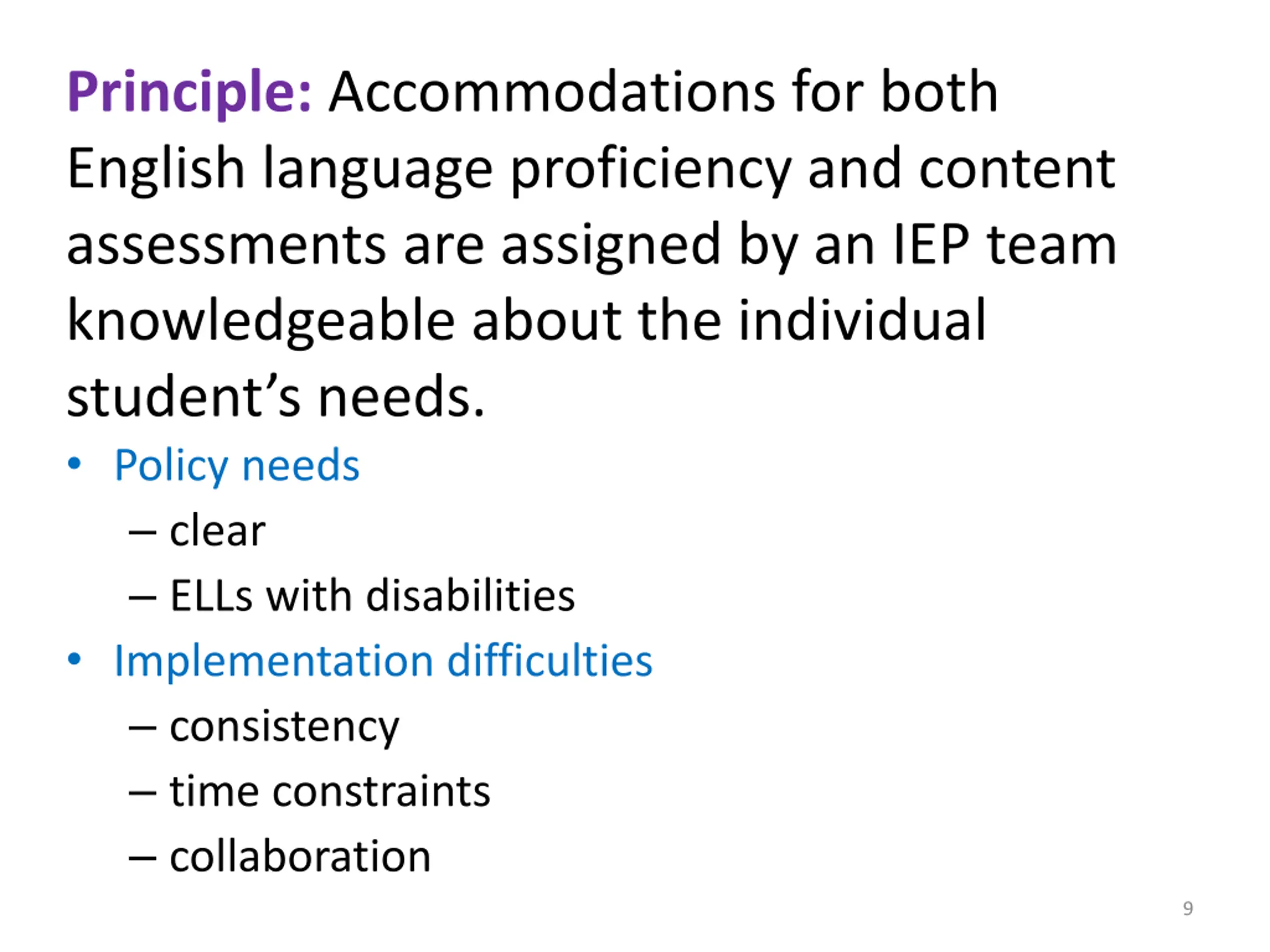 Principle: Accommodations for both English language proficiency and content assessments are assigned by an IEP team knowledgeable about the individual student’s needs.

• Policy needs
  – clear
  – ELLs with disabilities
• Implementation difficulties
  – consistency
  – time constraints
  – collaboration

9